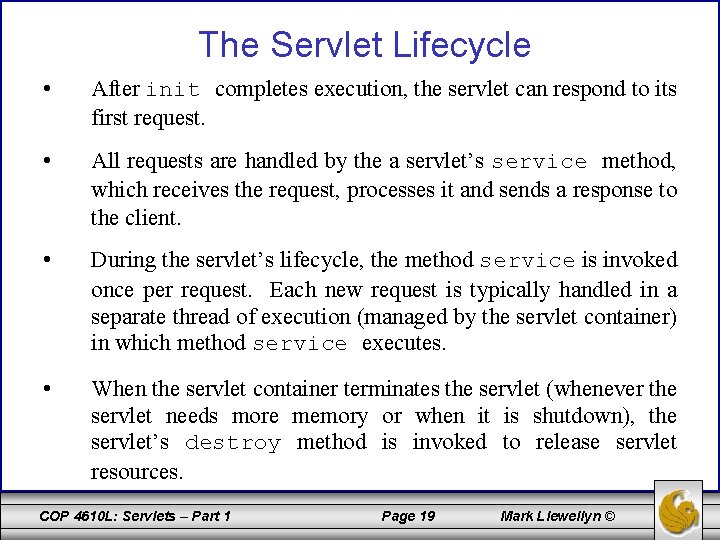 The Servlet Lifecycle

• After init completes execution, the servlet can respond to its first request.

• All requests are handled by the a servlet's service method, which receives the request, processes it and sends a response to the client.

• During the servlet's lifecycle, the method service is invoked once per request. Each new request is typically handled in a separate thread of execution (managed by the servlet container) in which method service executes.

• When the servlet container terminates the servlet (whenever the servlet needs more memory or when it is shutdown), the servlet's destroy method is invoked to release servlet resources.

COP 4610L: Servlets – Part 1 Page 19 Mark Llewellyn ©